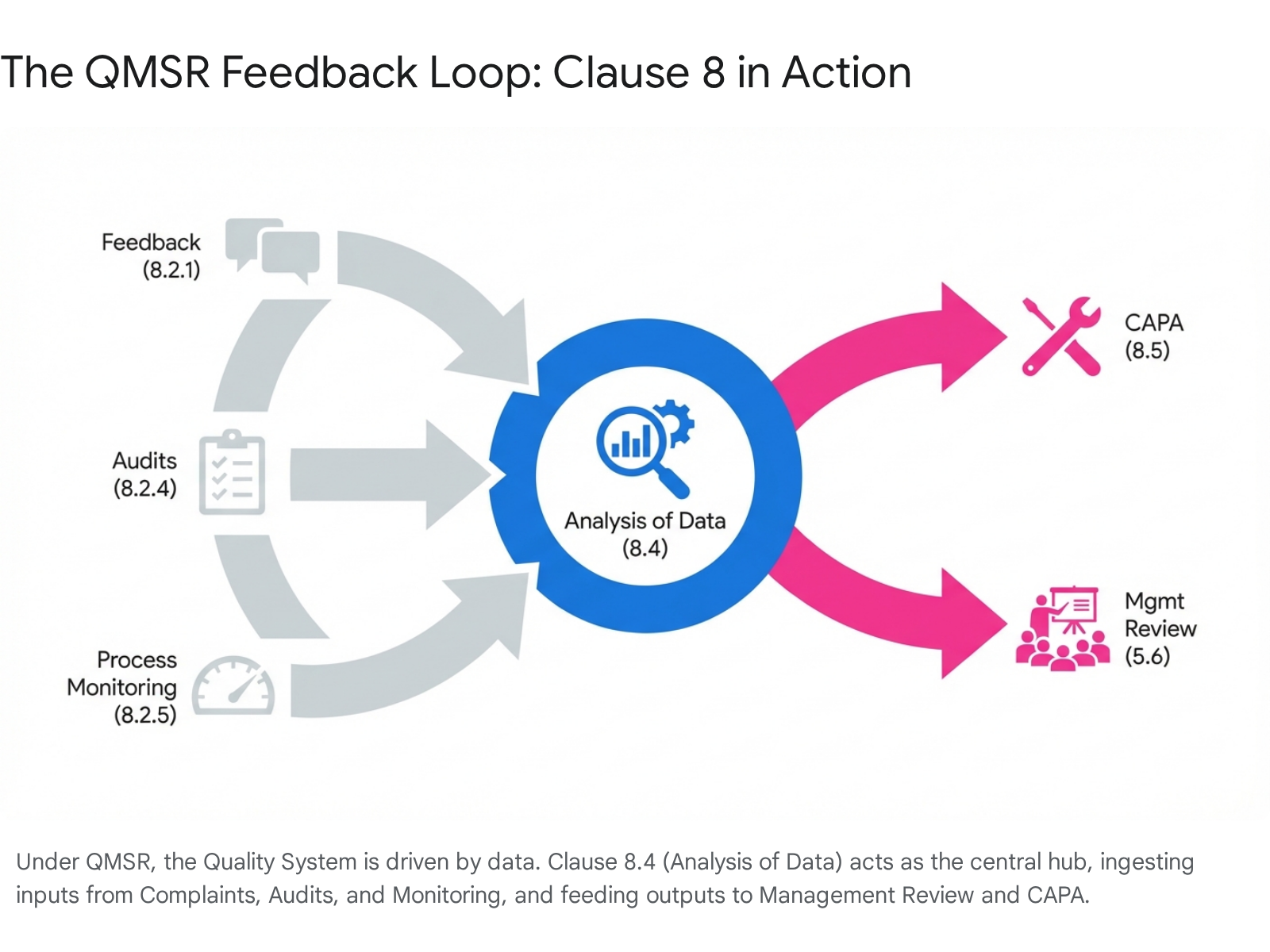 The QMSR Feedback Loop: Clause 8 in Action

Feedback
(8.2.1)

Audits
(8.2.4)

Process
Monitoring
(8.2.5)

Analysis of Data
(8.4)

CAPA
(8.5)

Mgmt
Review
(5.6)

Under QMSR, the Quality System is driven by data. Clause 8.4 (Analysis of Data) acts as the central hub, ingesting inputs from Complaints, Audits, and Monitoring, and feeding outputs to Management Review and CAPA.